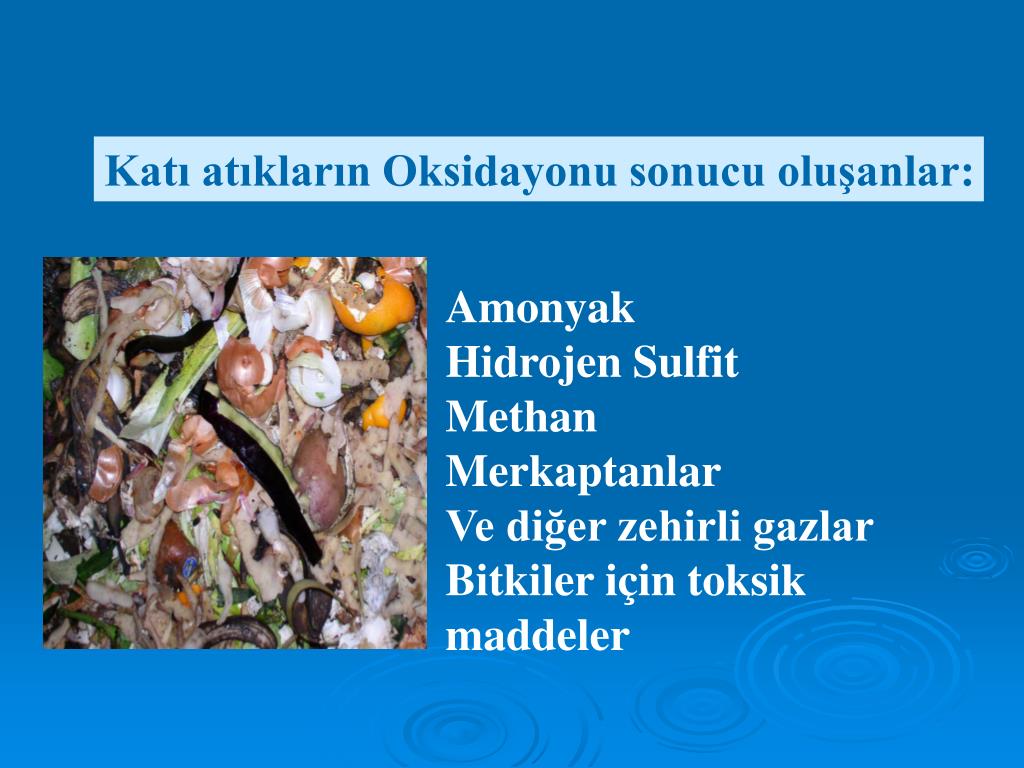 Katı atıkların Oksidayonu sonucu oluşanlar:

Amonyak
Hidrojen Sulfit
Methan
Merkaptanlar
Ve diğer zehirli gazlar
Bitkiler için toksik maddeler